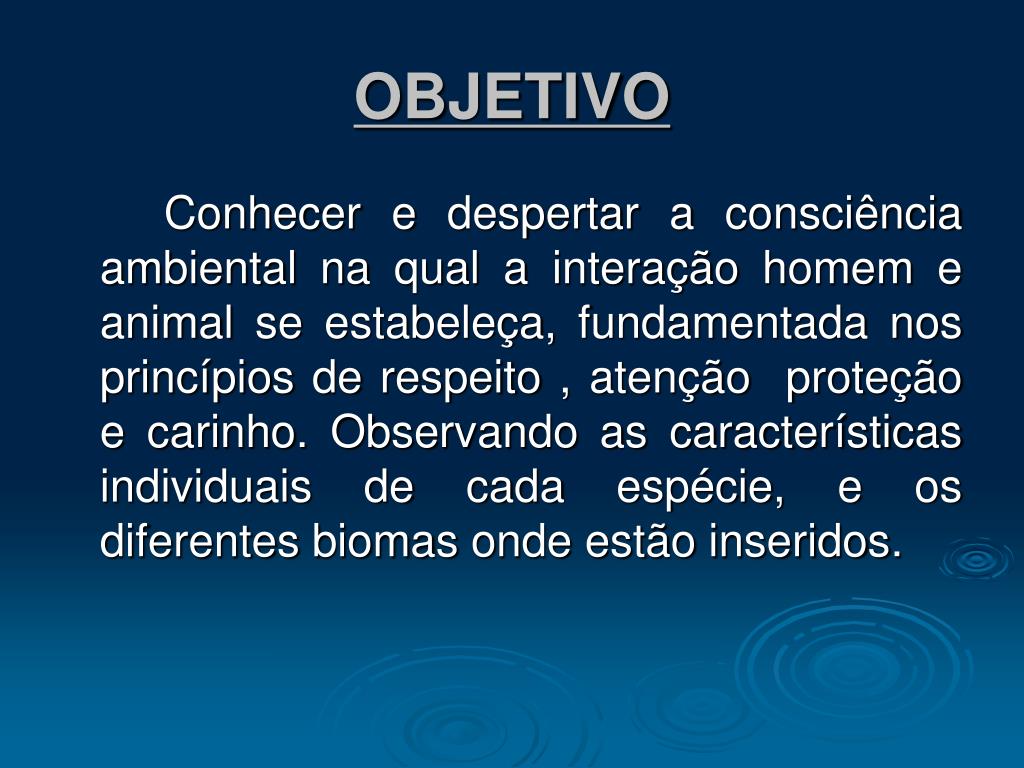 OBJETIVO

Conhecer e despertar a consciência ambiental na qual a interação homem e animal se estabeleça, fundamentada nos princípios de respeito , atenção proteção e carinho. Observando as características individuais de cada espécie, e os diferentes biomas onde estão inseridos.